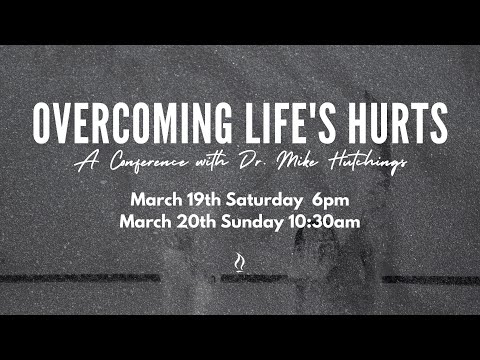 OVERCOMING LIFE'S HURTS
A Conference with Dr. Mike Hutchings

March 19th Saturday 6pm
March 20th Sunday 10:30am